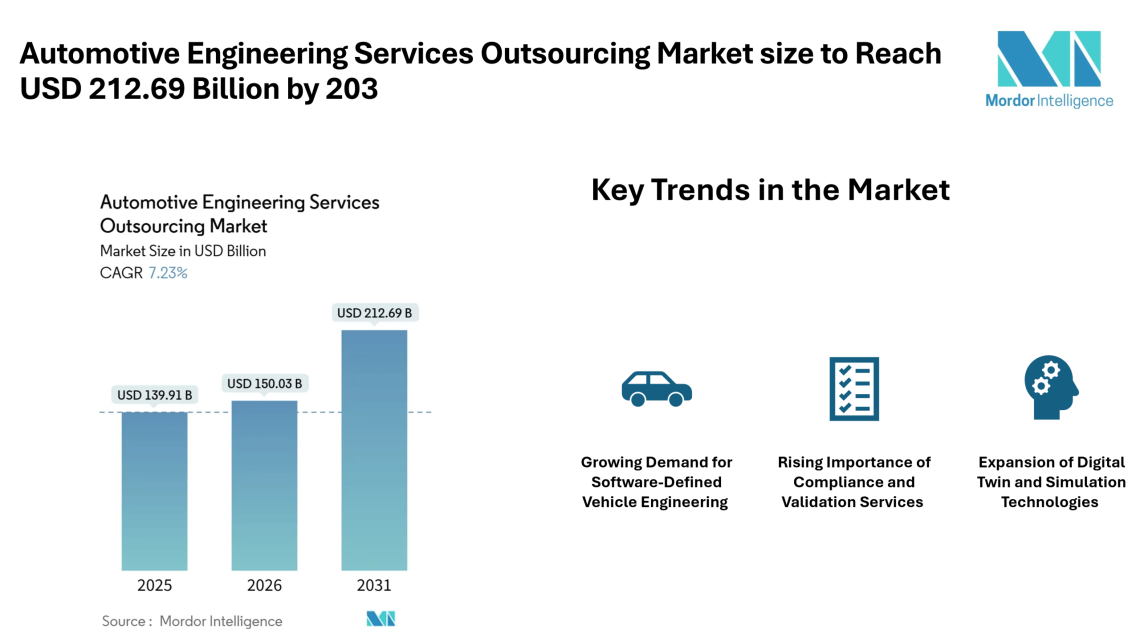 Automotive Engineering Services Outsourcing Market size to Reach USD 212.69 Billion by 203

Mordor Intelligence

Automotive Engineering Services Outsourcing Market
Market Size in USD Billion
CAGR 7.23%

USD 139.91 B
USD 150.03 B
USD 212.69 B

2025
2026
2031

Source : Mordor Intelligence

Key Trends in the Market

Growing Demand for Software-Defined Vehicle Engineering

Rising Importance of Compliance and Validation Services

Expansion of Digital Twin and Simulation Technologies